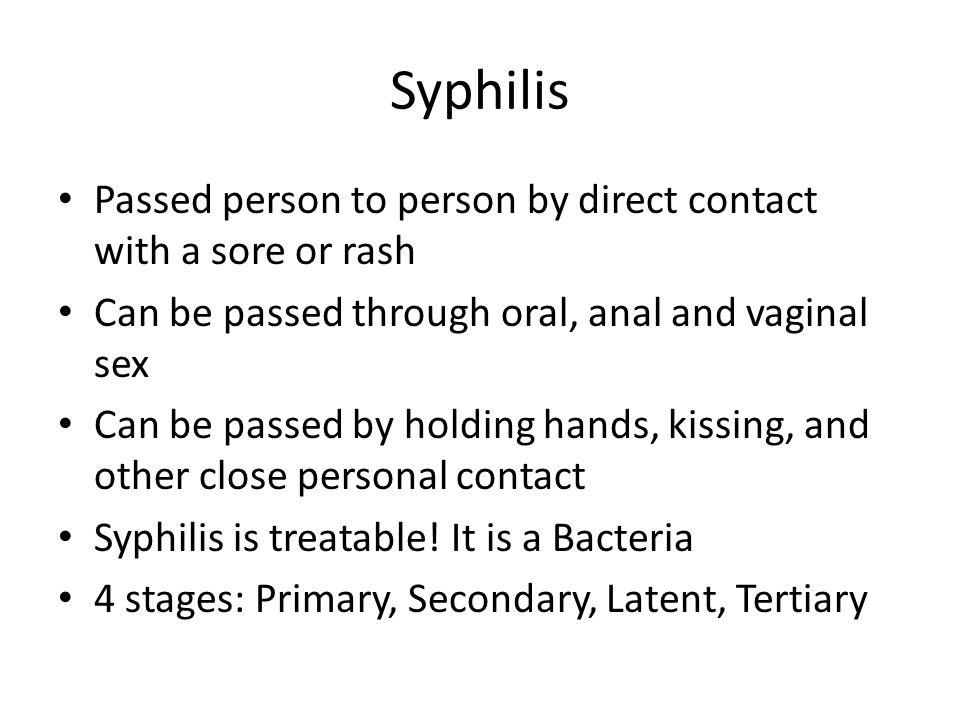 Syphilis

• Passed person to person by direct contact with a sore or rash
• Can be passed through oral, anal and vaginal sex
• Can be passed by holding hands, kissing, and other close personal contact
• Syphilis is treatable! It is a Bacteria
• 4 stages: Primary, Secondary, Latent, Tertiary